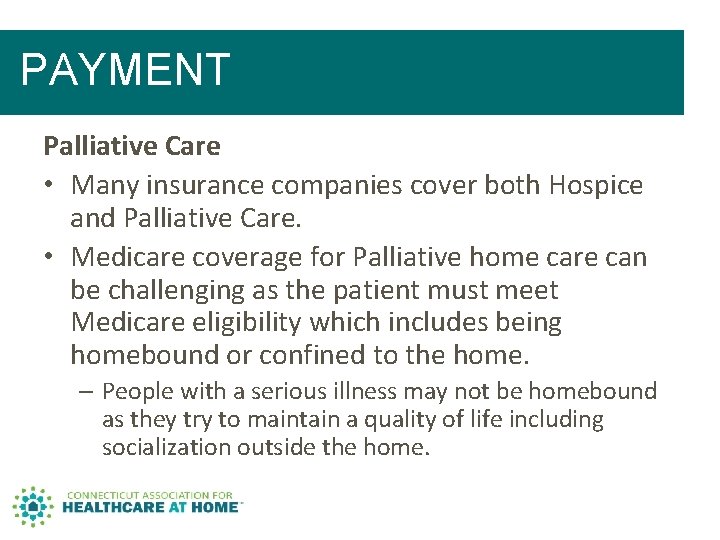 PAYMENT

Palliative Care

• Many insurance companies cover both Hospice and Palliative Care.

• Medicare coverage for Palliative home care can be challenging as the patient must meet Medicare eligibility which includes being homebound or confined to the home.

– People with a serious illness may not be homebound as they try to maintain a quality of life including socialization outside the home.

CONNECTICUT ASSOCIATION FOR
HEALTHCARE AT HOME